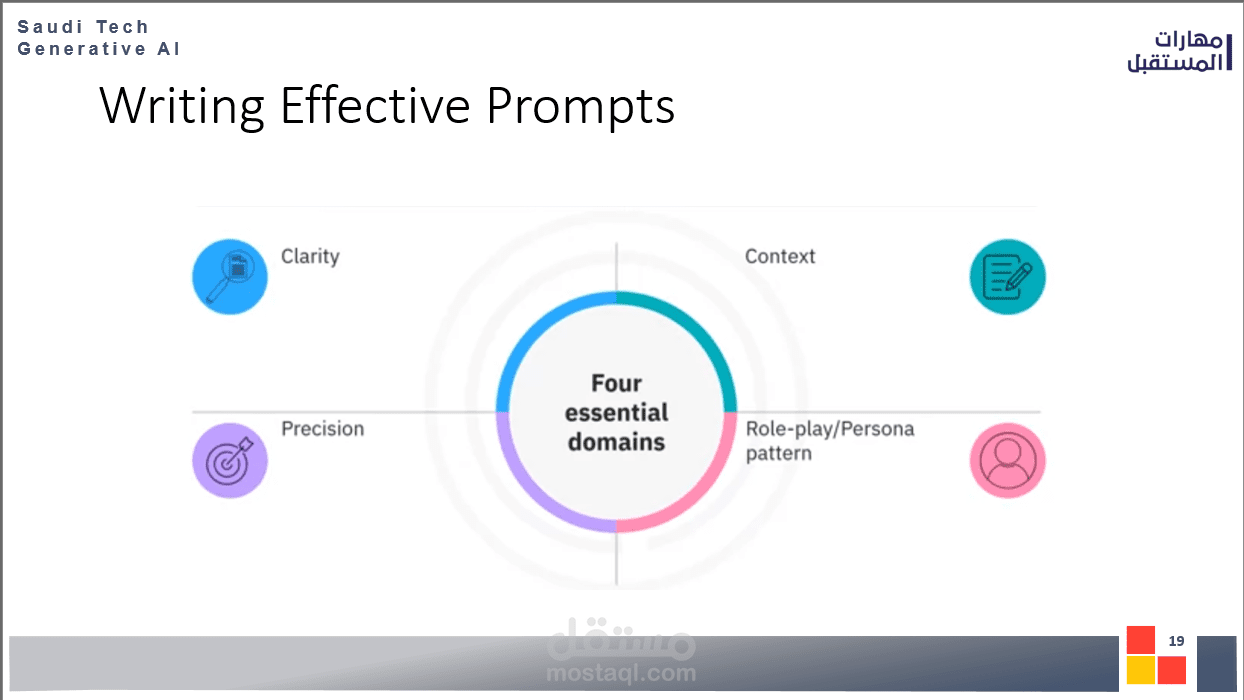 Saudi Tech
Generative AI

مهارات
المستقبل

Writing Effective Prompts

Clarity

Context

Four essential domains

Precision

Role-play/Persona pattern

مستقل
mostaql.com

19